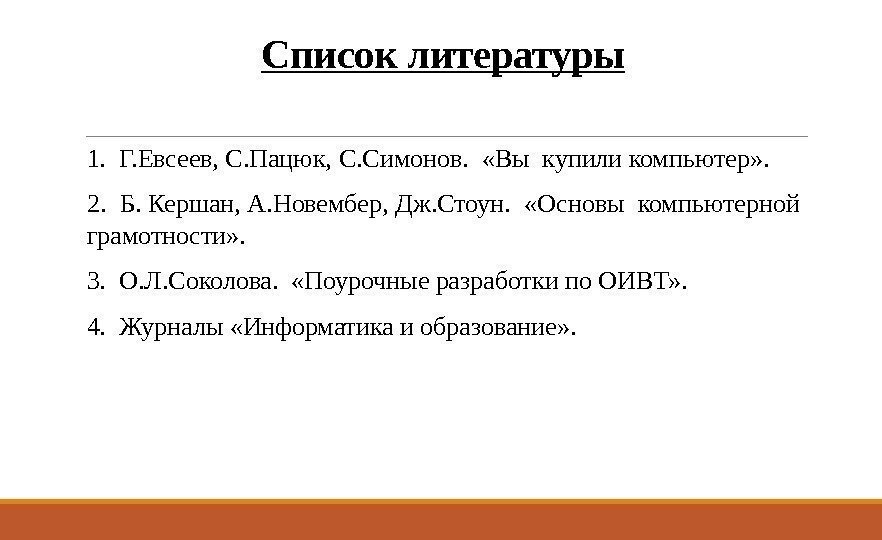 Список литературы

1. Г.Евсеев, С.Пацюк, С.Симонов. «Вы купили компьютер».

2. Б. Кершан, А.Новембер, Дж.Стоун. «Основы компьютерной грамотности».

3. О.Л.Соколова. «Поурочные разработки по ОИВТ».

4. Журналы «Информатика и образование».